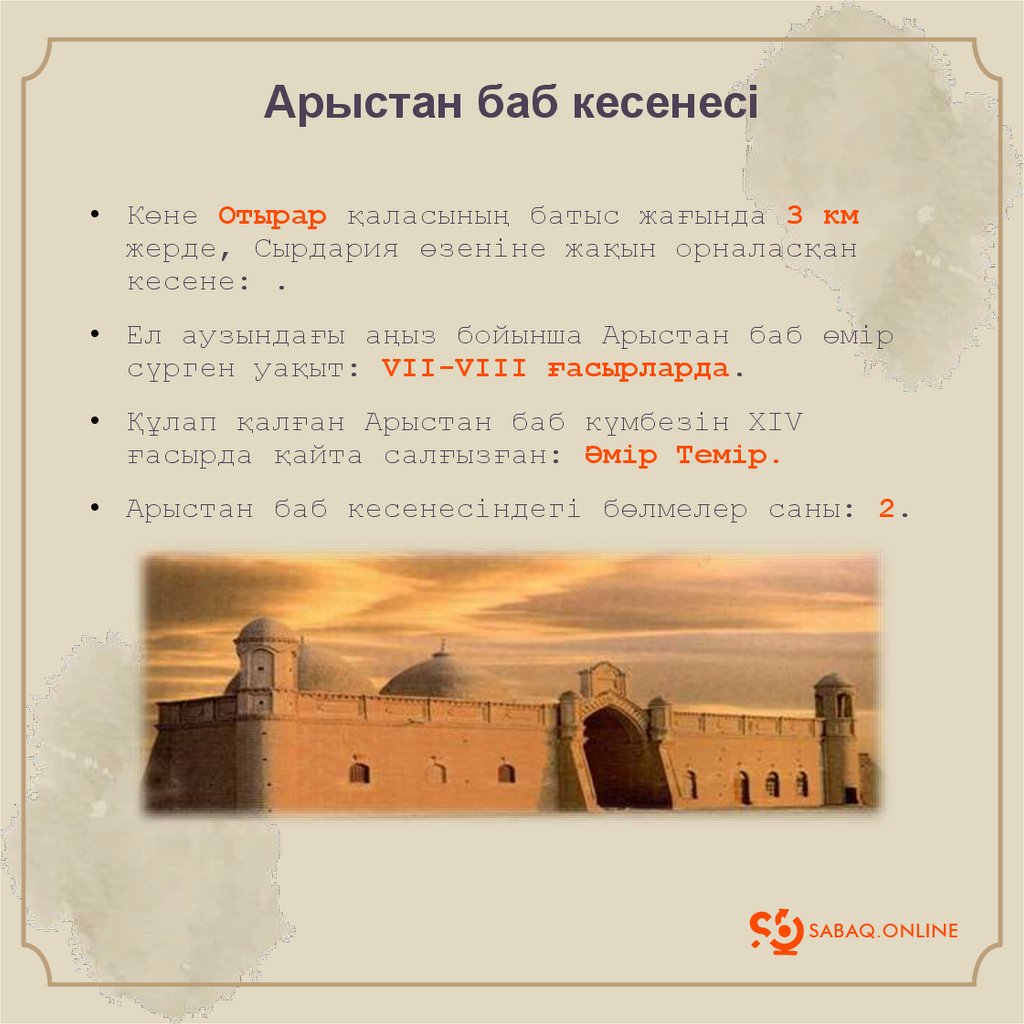 Арыстан баб кесенесі

• Көне Отырар қаласының батыс жағында 3 км жерде, Сырдария өзеніне жақын орналасқан кесене: .

• Ел аузындағы аңыз бойынша Арыстан баб өмір сүрген уақыт: VII-VIII ғасырларда.

• Құлап қалған Арыстан баб күмбезін XIV ғасырда қайта салғызған: Әмір Темір.

• Арыстан баб кесенесіндегі бөлмелер саны: 2.

SABAQ.ONLINE